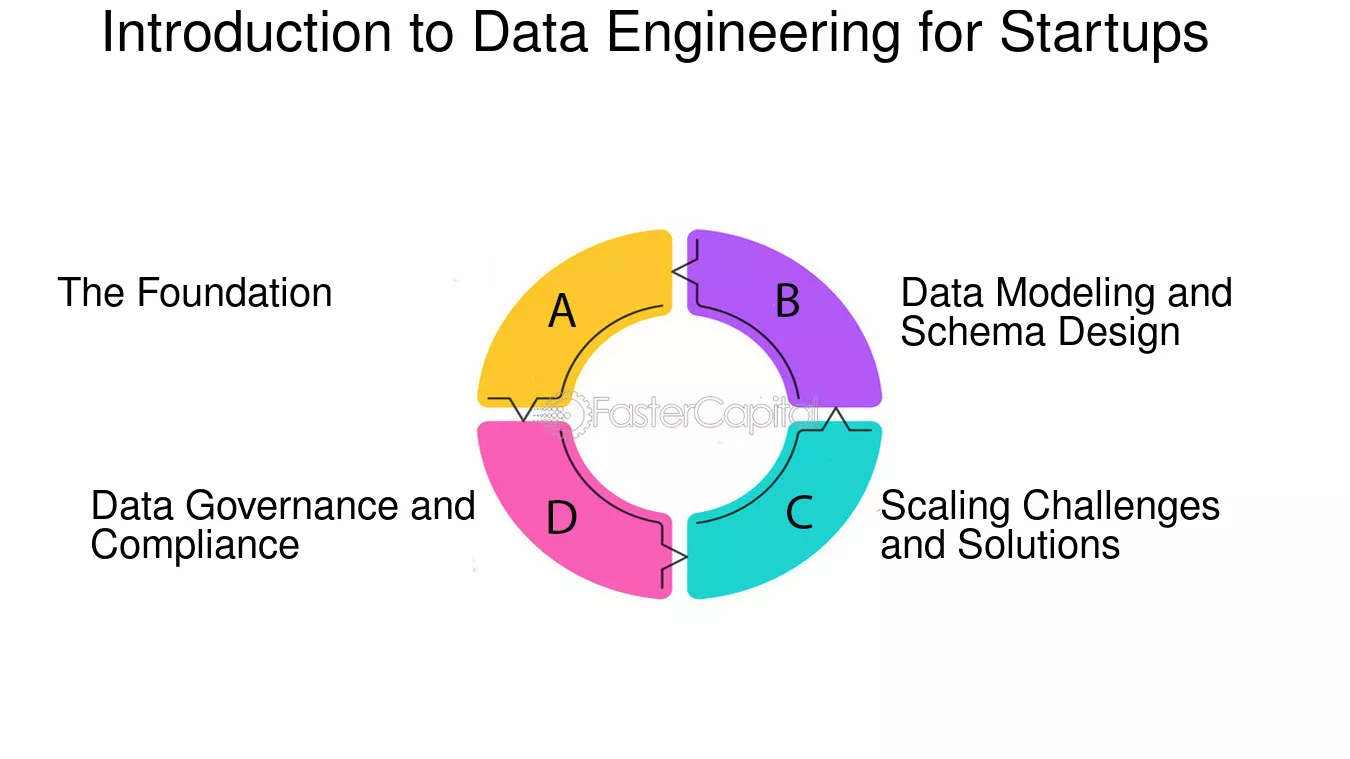 Introduction to Data Engineering for Startups

The Foundation

A

B

Data Modeling and Schema Design

FasterCapital

Data Governance and Compliance

D

C

Scaling Challenges and Solutions